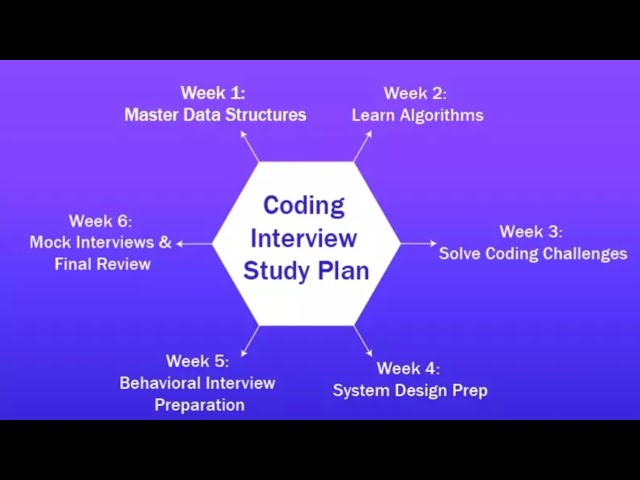 Coding Interview Study Plan

Week 1:
Master Data Structures

Week 2:
Learn Algorithms

Week 3:
Solve Coding Challenges

Week 4:
System Design Prep

Week 5:
Behavioral Interview Preparation

Week 6:
Mock Interviews & Final Review